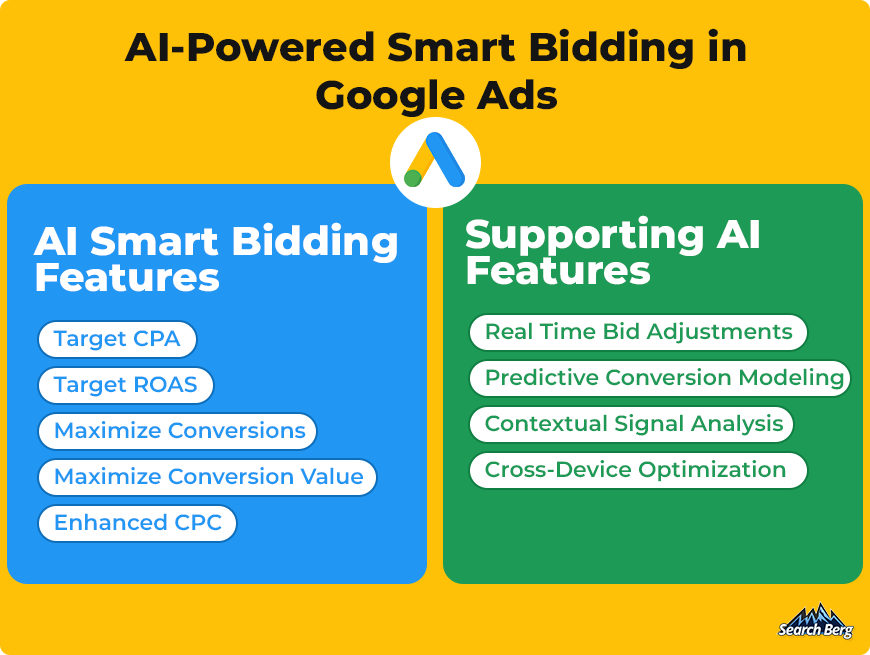 AI-Powered Smart Bidding in Google Ads

AI Smart Bidding Features

Target CPA

Target ROAS

Maximize Conversions

Maximize Conversion Value

Enhanced CPC

Supporting AI Features

Real Time Bid Adjustments

Predictive Conversion Modeling

Contextual Signal Analysis

Cross-Device Optimization

Search Berg